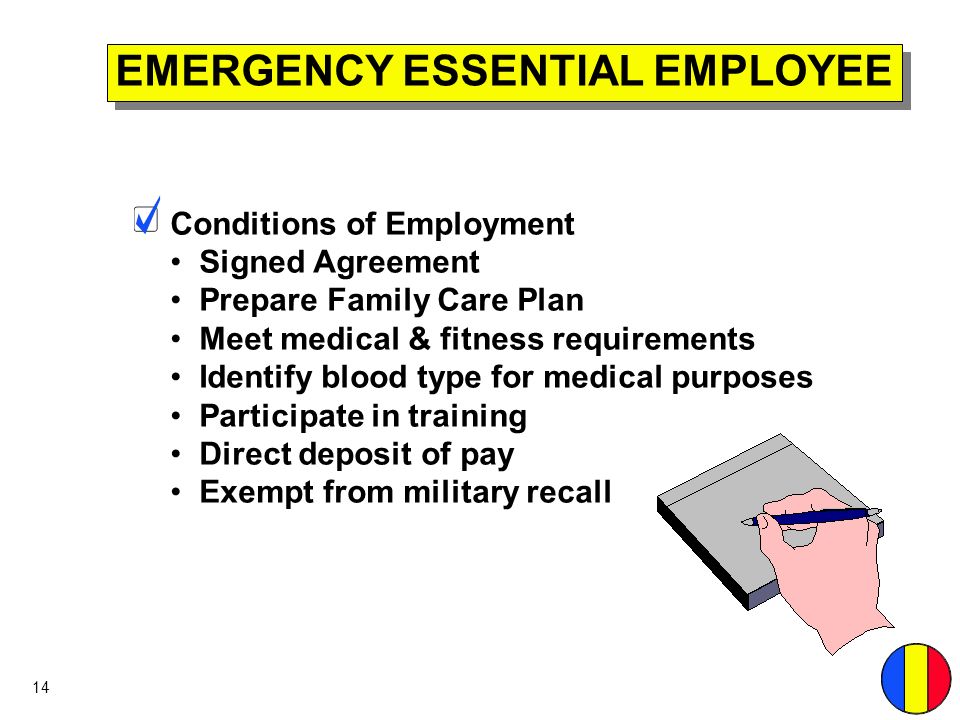 EMERGENCY ESSENTIAL EMPLOYEE

Conditions of Employment
• Signed Agreement
• Prepare Family Care Plan
• Meet medical & fitness requirements
• Identify blood type for medical purposes
• Participate in training
• Direct deposit of pay
• Exempt from military recall

14